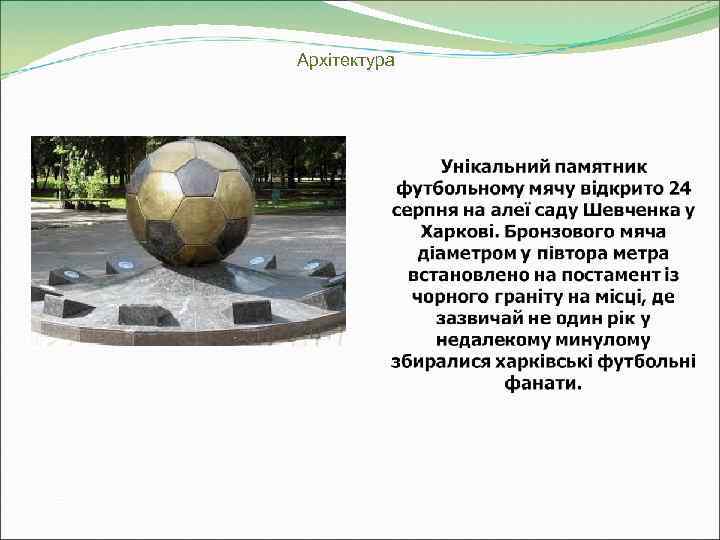 Архітектура

Унікальний памятник футбольному мячу відкрито 24 серпня на алеї саду Шевченка у Харкові. Бронзового мяча діаметром у півтора метра встановлено на постамент із чорного граніту на місці, де зазвичай не один рік у недалекому минулому збиралися харківські футбольні фанати.